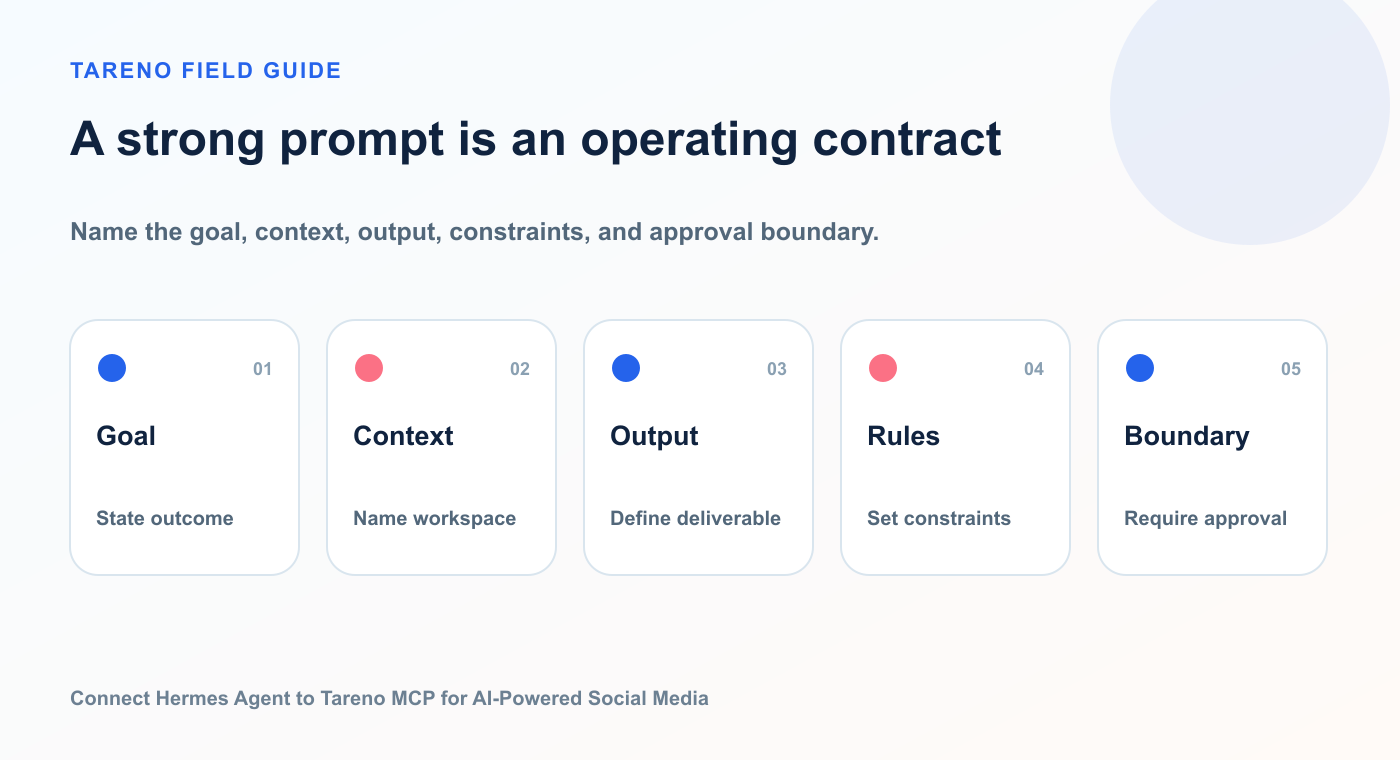 TARENO FIELD GUIDE

A strong prompt is an operating contract

Name the goal, context, output, constraints, and approval boundary.

01
Goal
State outcome

02
Context
Name workspace

03
Output
Define deliverable

04
Rules
Set constraints

05
Boundary
Require approval

Connect Hermes Agent to Tareno MCP for AI-Powered Social Media